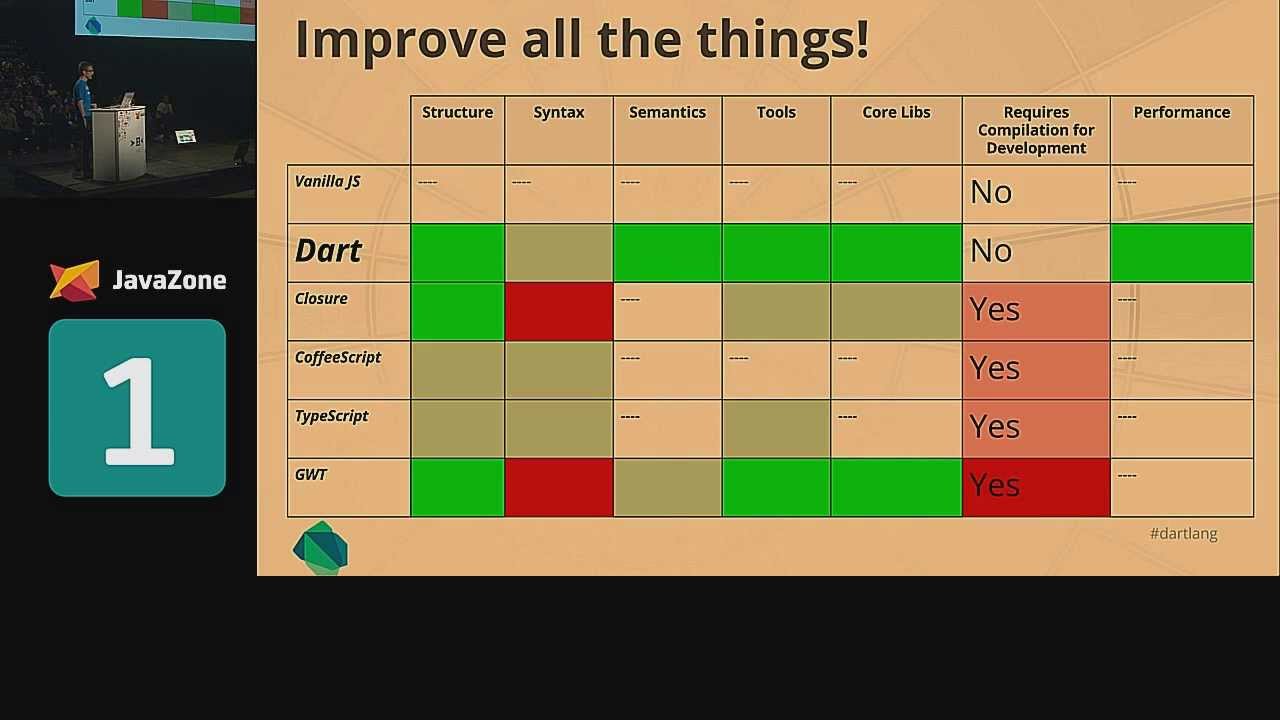 JavaZone

1

Improve all the things!

| | Structure | Syntax | Semantics | Tools | Core Libs | Requires Compilation for Development | Performance |
|---|---|---|---|---|---|---|---|
| Vanilla JS | ---- | ---- | ---- | ---- | ---- | No | ---- |
| Dart | | | | | | No | |
| Closure | | | ---- | | | Yes | ---- |
| CoffeeScript | | | ---- | ---- | ---- | Yes | ---- |
| TypeScript | | | ---- | | ---- | Yes | ---- |
| GWT | | | | | | Yes | ---- |

#dartlang